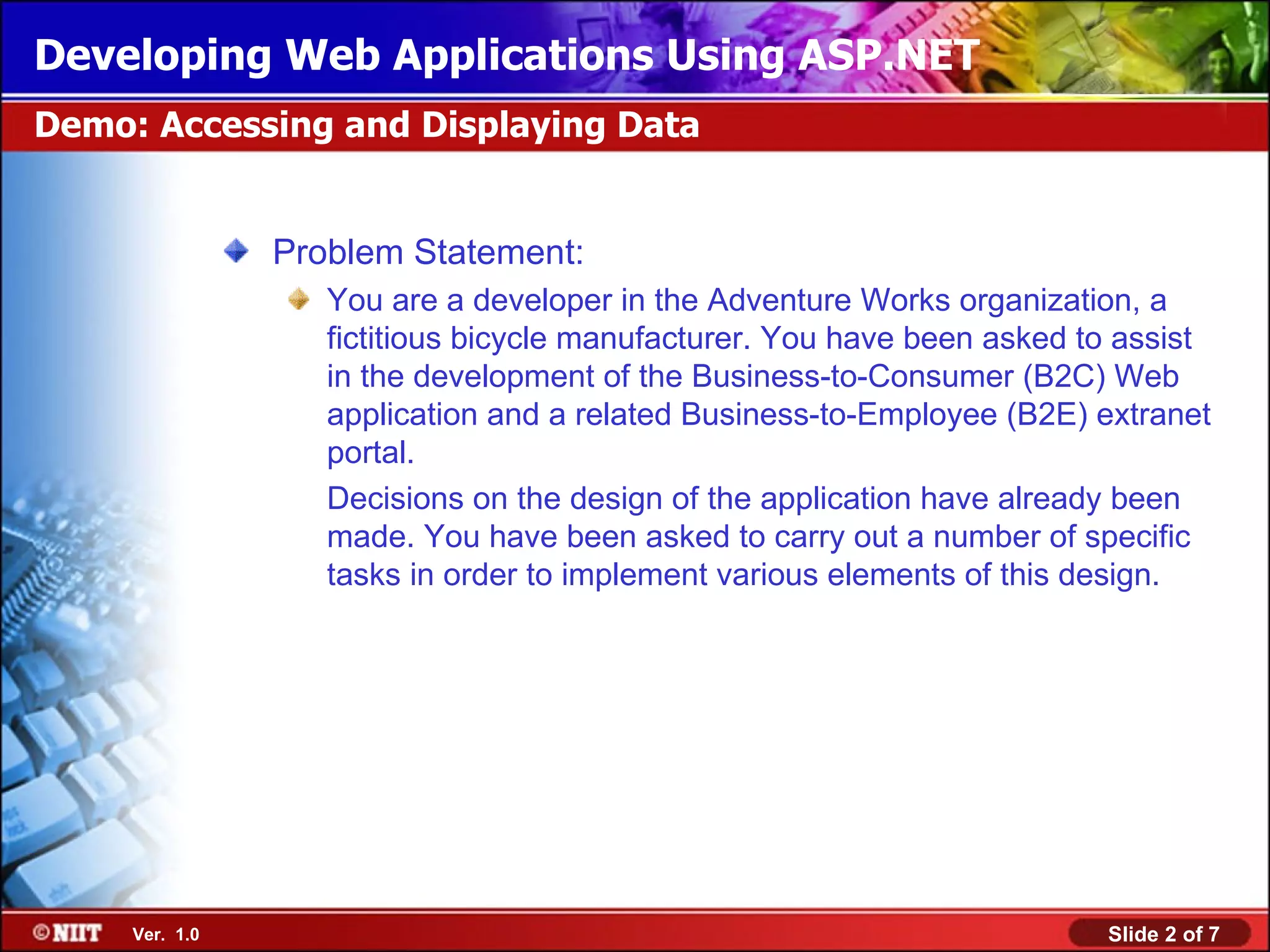 Developing Web Applications Using ASP.NET

Demo: Accessing and Displaying Data

Problem Statement:

You are a developer in the Adventure Works organization, a fictitious bicycle manufacturer. You have been asked to assist in the development of the Business-to-Consumer (B2C) Web application and a related Business-to-Employee (B2E) extranet portal.

Decisions on the design of the application have already been made. You have been asked to carry out a number of specific tasks in order to implement various elements of this design.

©NIIT Ver. 1.0

Slide 2 of 7